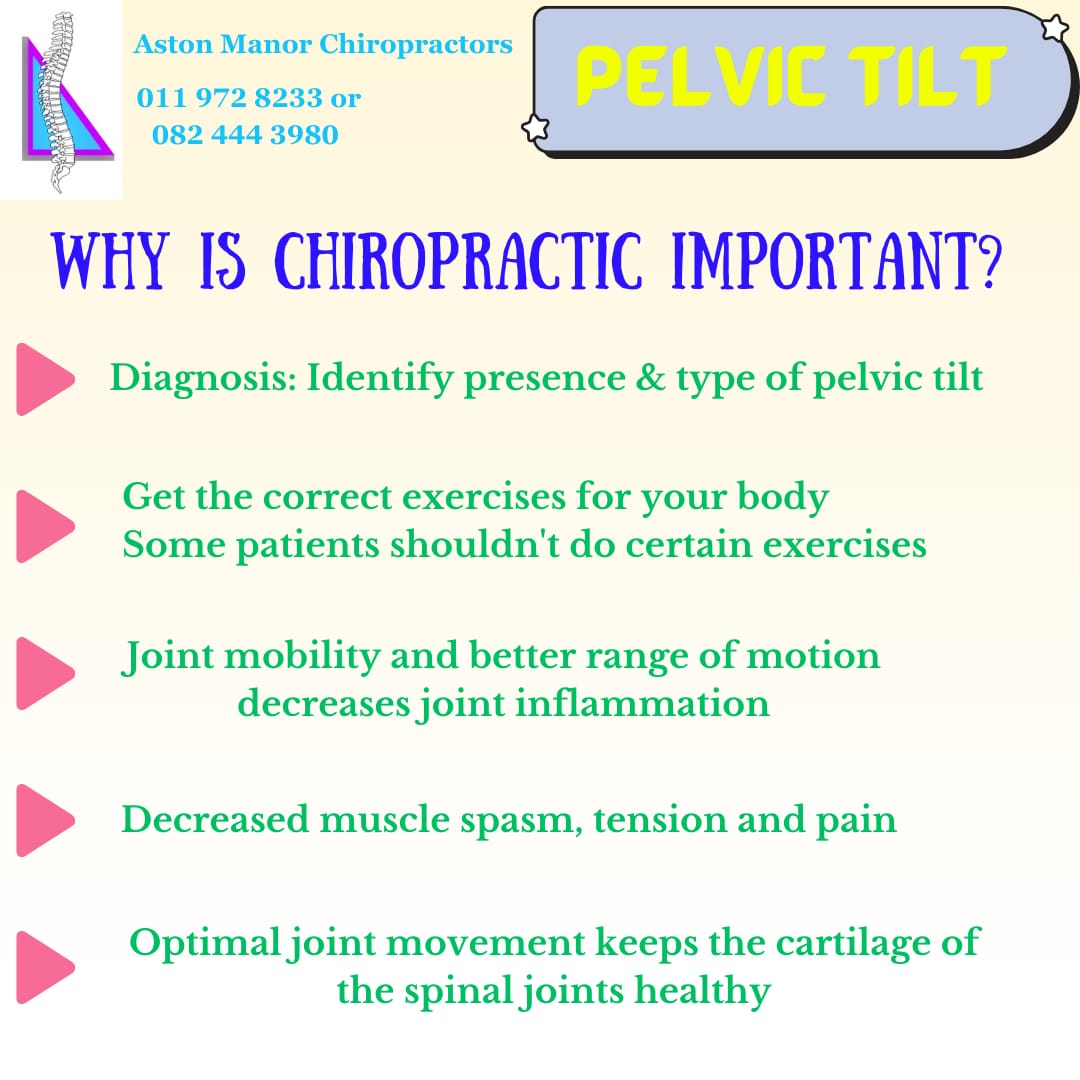 Aston Manor Chiropractors

011 972 8233 or
082 444 3980

PELVIC TILT

WHY IS CHIROPRACTIC IMPORTANT?

Diagnosis: Identify presence & type of pelvic tilt

Get the correct exercises for your body
Some patients shouldn't do certain exercises

Joint mobility and better range of motion decreases joint inflammation

Decreased muscle spasm, tension and pain

Optimal joint movement keeps the cartilage of the spinal joints healthy